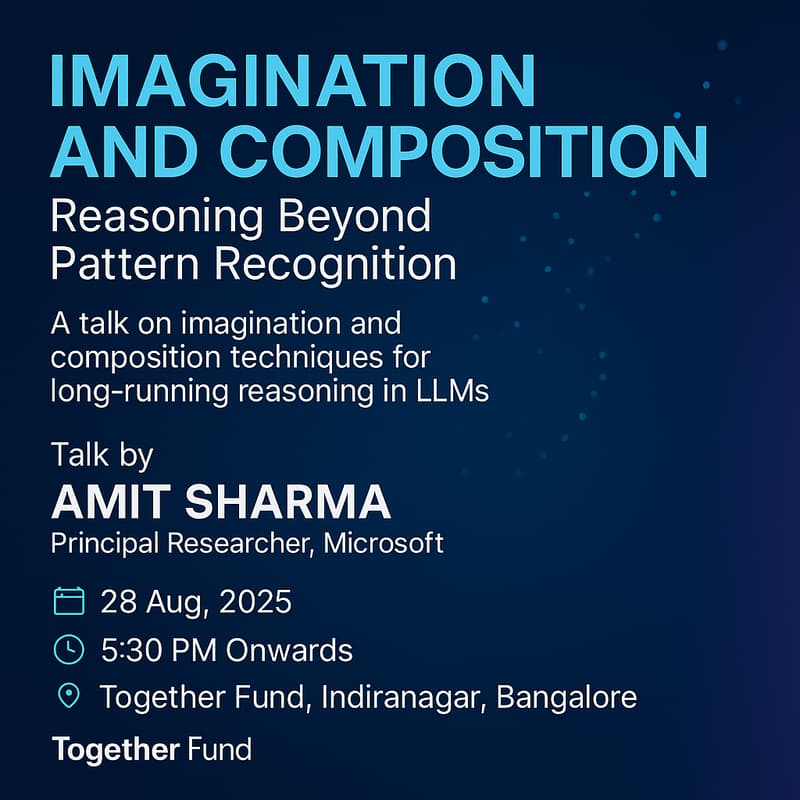 IMAGINATION AND COMPOSITION

Reasoning Beyond Pattern Recognition

A talk on imagination and composition techniques for long-running reasoning in LLMs

Talk by

AMIT SHARMA

Principal Researcher, Microsoft

28 Aug, 2025

5:30 PM Onwards

Together Fund, Indiranagar, Bangalore

Together Fund